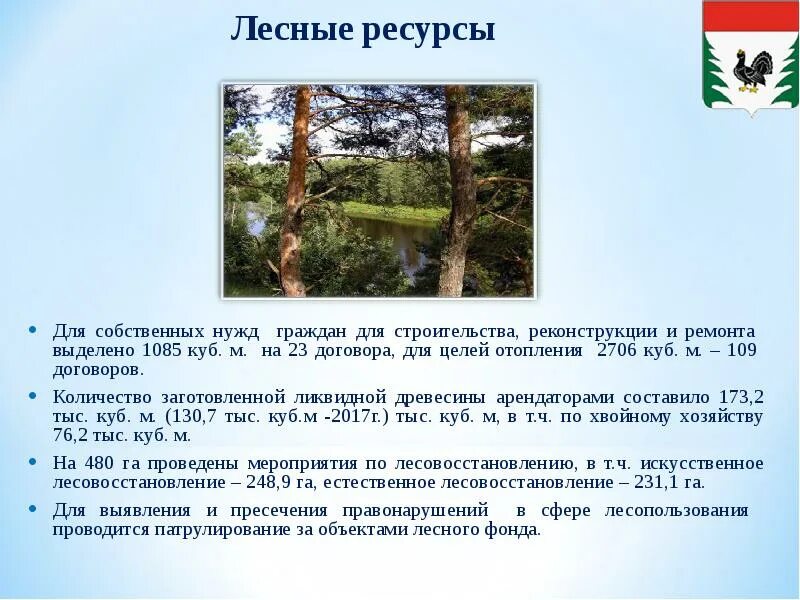 Лесные ресурсы

• Для собственных нужд граждан для строительства, реконструкции и ремонта выделено 1085 куб. м. на 23 договора, для целей отопления 2706 куб. м. – 109 договоров.

• Количество заготовленной ликвидной древесины арендаторами составило 173,2 тыс. куб. м. (130,7 тыс. куб.м -2017г.) тыс. куб. м, в т.ч. по хвойному хозяйству 76,2 тыс. куб. м.

• На 480 га проведены мероприятия по лесовосстановлению, в т.ч. искусственное лесовосстановление – 248,9 га, естественное лесовосстановление – 231,1 га.

• Для выявления и пресечения правонарушений в сфере лесопользования проводится патрулирование за объектами лесного фонда.